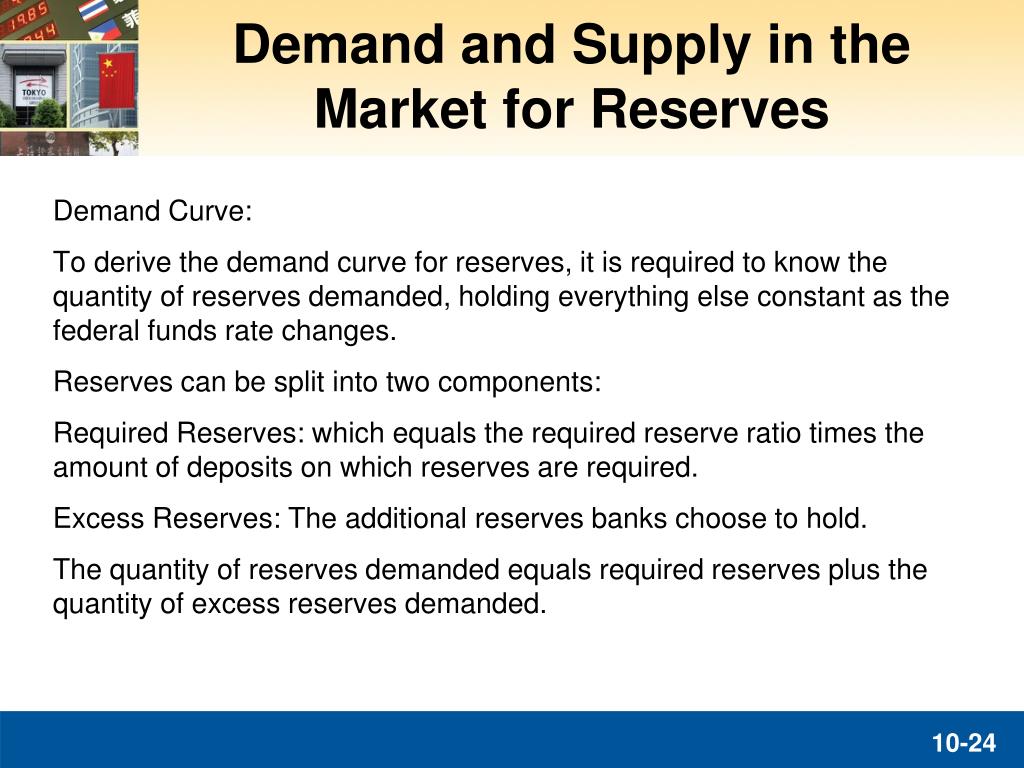 1985

TOKYO

Demand and Supply in the Market for Reserves

Demand Curve:

To derive the demand curve for reserves, it is required to know the quantity of reserves demanded, holding everything else constant as the federal funds rate changes.

Reserves can be split into two components:

Required Reserves: which equals the required reserve ratio times the amount of deposits on which reserves are required.

Excess Reserves: The additional reserves banks choose to hold.

The quantity of reserves demanded equals required reserves plus the quantity of excess reserves demanded.

10-24